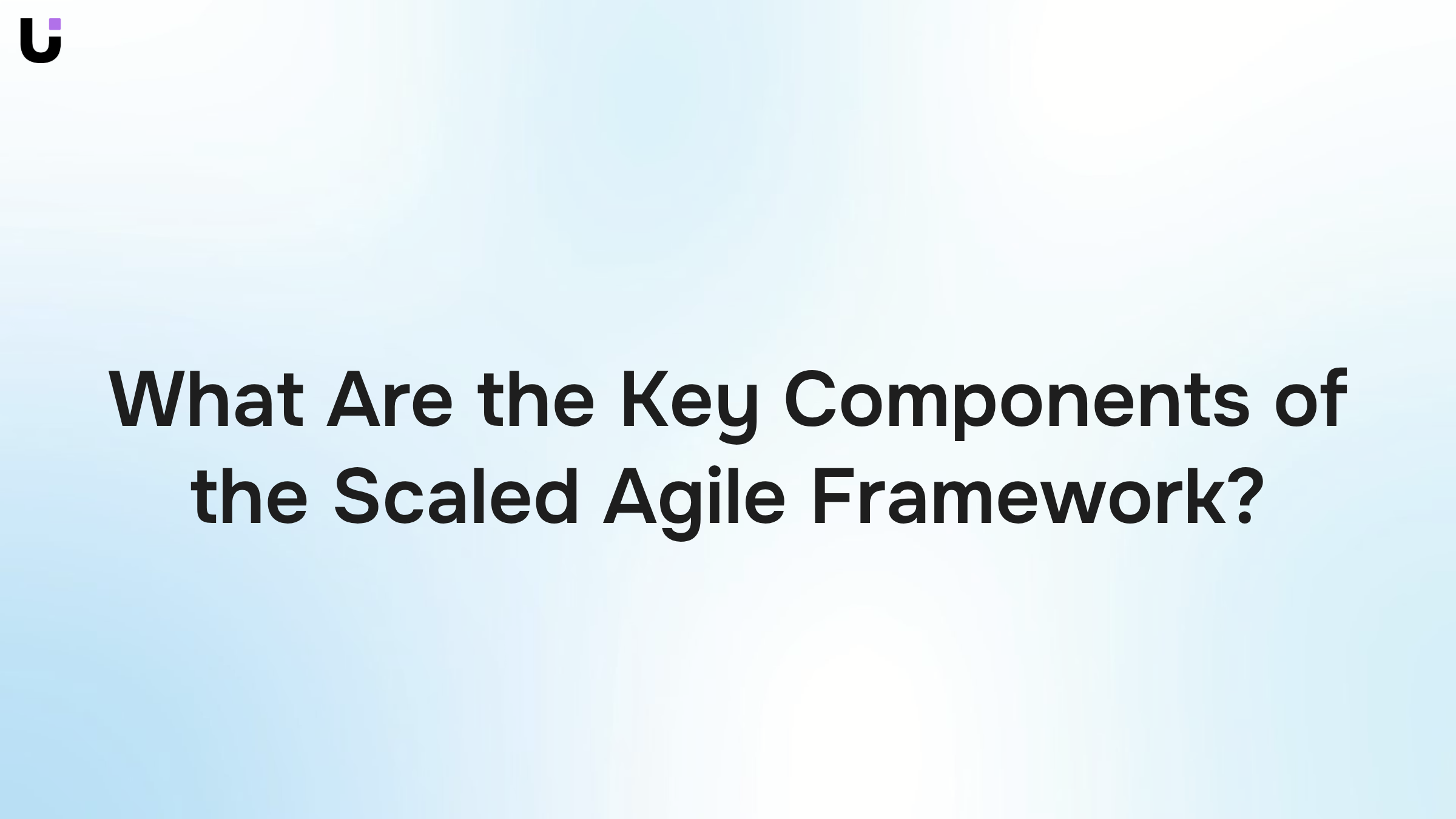 What Are the Key Components of the Scaled Agile Framework?